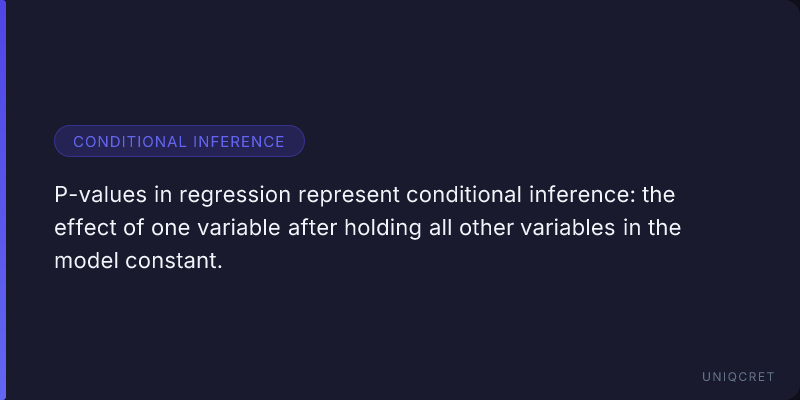 CONDITIONAL INFERENCE

P-values in regression represent conditional inference: the effect of one variable after holding all other variables in the model constant.

UNIQCRET